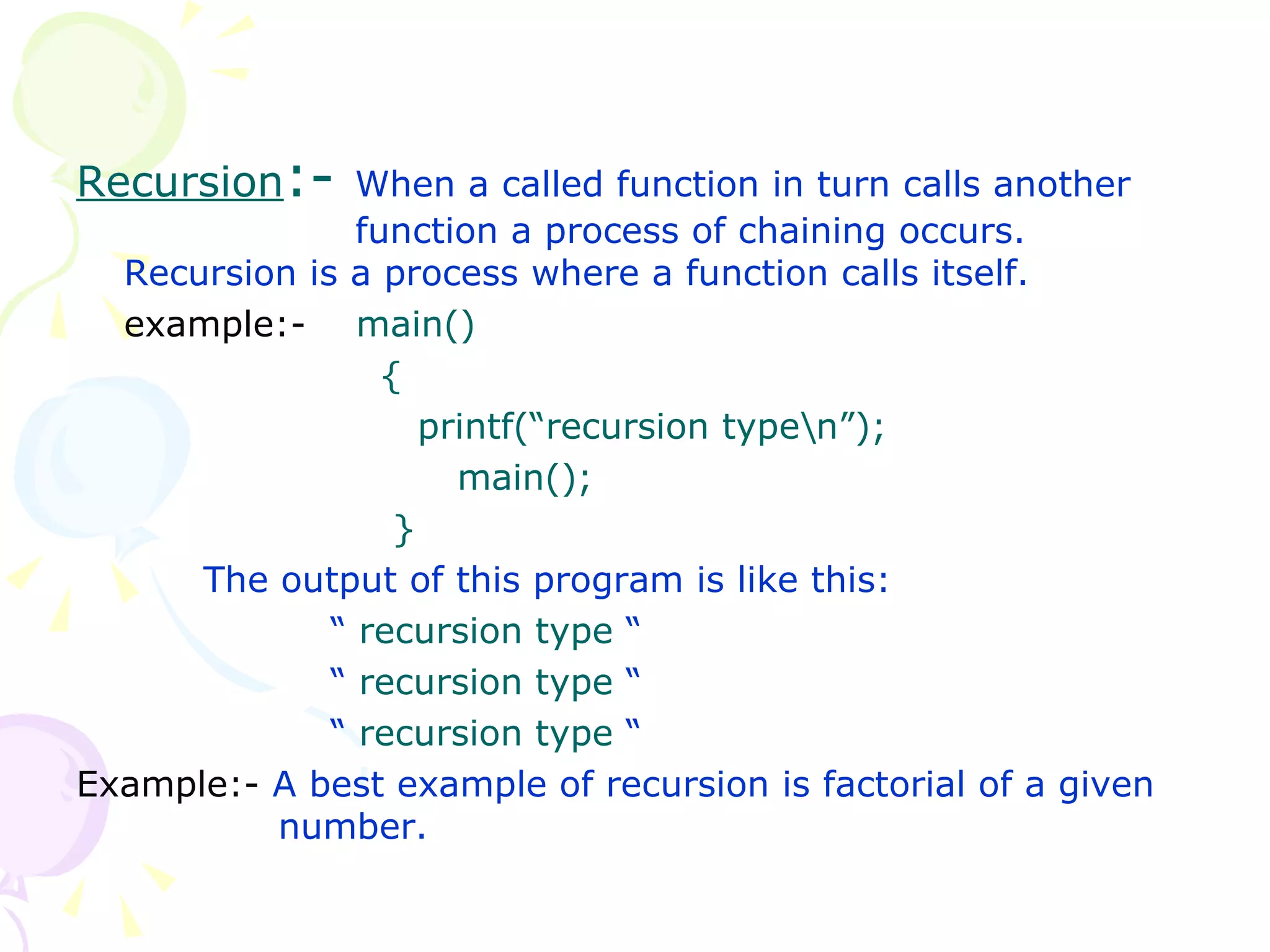 Recursion:- When a called function in turn calls another function a process of chaining occurs.

Recursion is a process where a function calls itself.

example:- main()
{
printf(“recursion type\n”);
main();
}

The output of this program is like this:

“ recursion type “

“ recursion type “

“ recursion type “

Example:- A best example of recursion is factorial of a given number.